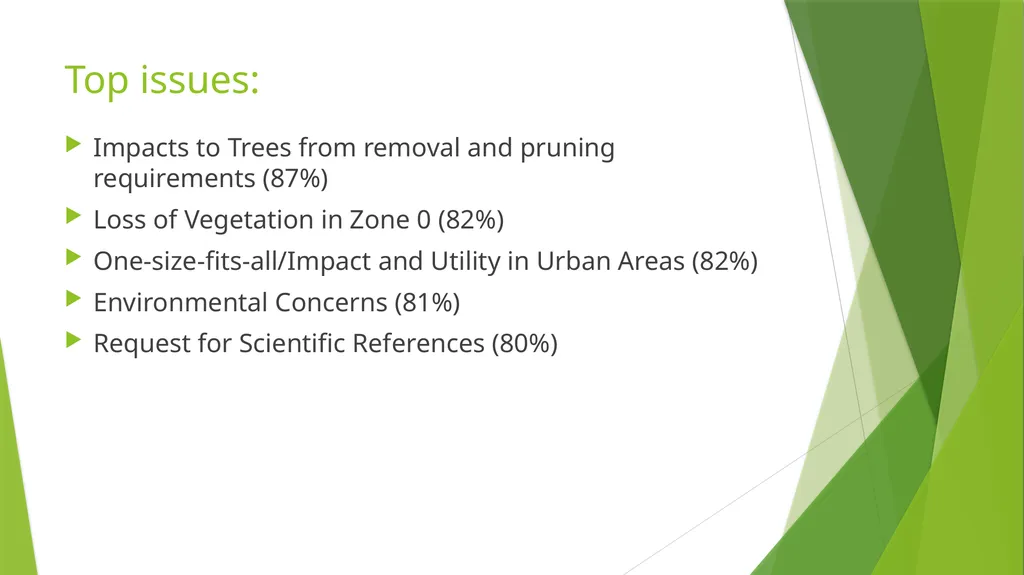 Top issues:

Impacts to Trees from removal and pruning requirements (87%)

Loss of Vegetation in Zone 0 (82%)

One-size-fits-all/Impact and Utility in Urban Areas (82%)

Environmental Concerns (81%)

Request for Scientific References (80%)